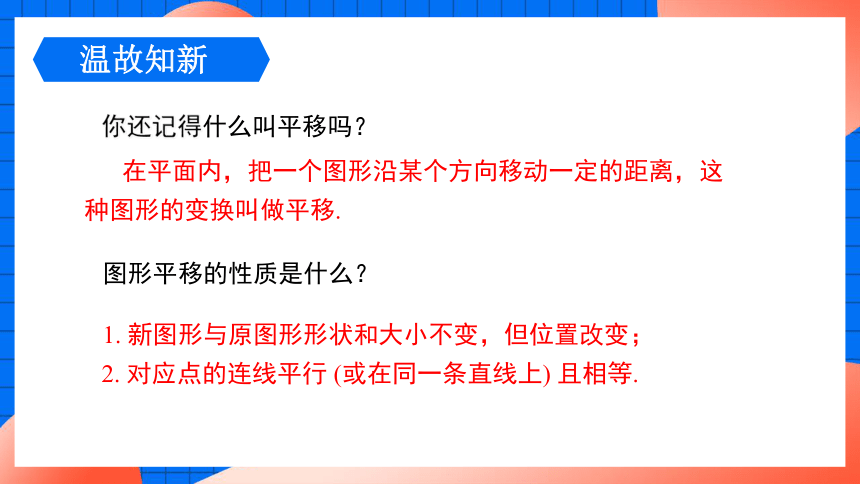 温故知新

你还记得什么叫平移吗？

在平面内，把一个图形沿某个方向移动一定的距离，这种图形的变换叫做平移.

图形平移的性质是什么？

1. 新图形与原图形形状和大小不变，但位置改变；
2. 对应点的连线平行 (或在同一条直线上) 且相等.